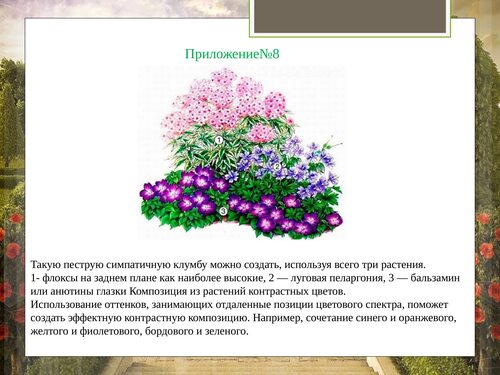 Приложение№8

1

2

3

Такую пеструю симпатичную клумбу можно создать, используя всего три растения.
1- флоксы на заднем плане как наиболее высокие, 2 — луговая пеларгония, 3 — бальзамин или анютины глазки Композиция из растений контрастных цветов.
Использование оттенков, занимающих отдаленные позиции цветового спектра, поможет создать эффектную контрастную композицию. Например, сочетание синего и оранжевого, желтого и фиолетового, бордового и зеленого.